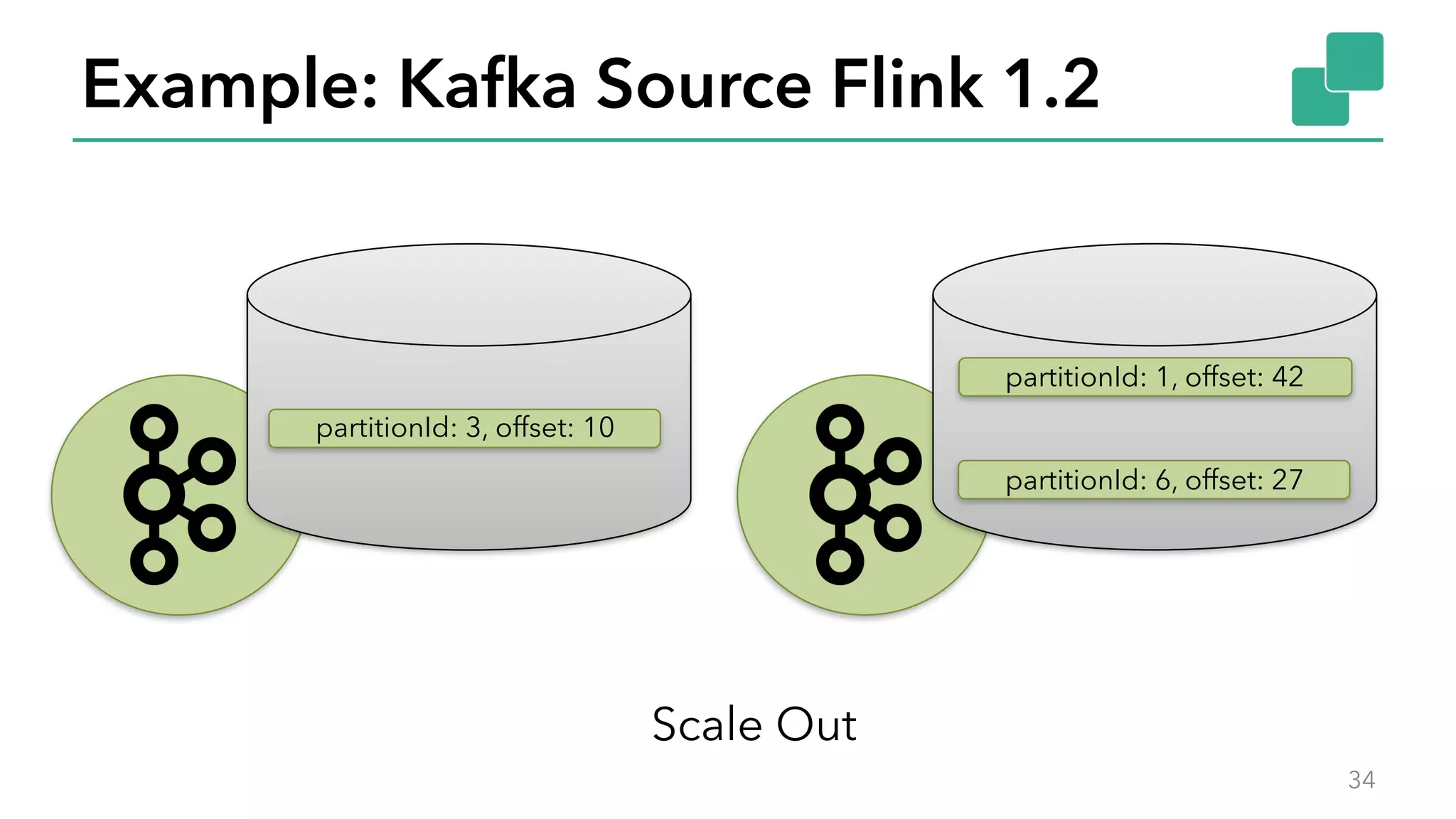 Example: Kafka Source Flink 1.2

partitionId: 3, offset: 10

partitionId: 1, offset: 42

partitionId: 6, offset: 27

Scale Out

34